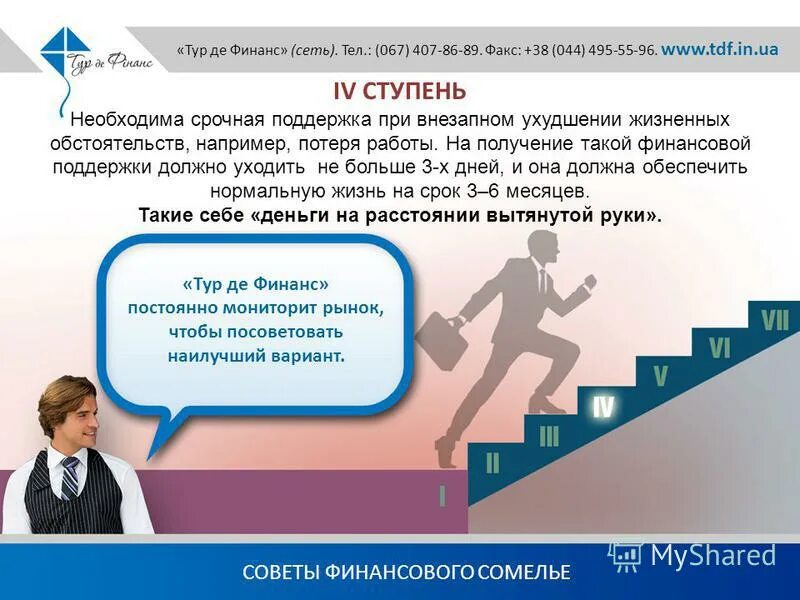 Тур де Финанс

«Тур де Финанс» (сеть). Тел.: (067) 407-86-89. Факс: +38 (044) 495-55-96. www.tdf.in.ua

IV СТУПЕНЬ

Необходима срочная поддержка при внезапном ухудшении жизненных обстоятельств, например, потеря работы. На получение такой финансовой поддержки должно уходить не больше 3-х дней, и она должна обеспечить нормальную жизнь на срок 3–6 месяцев.
Такие себе «деньги на расстоянии вытянутой руки».

«Тур де Финанс» постоянно мониторит рынок, чтобы посоветовать наилучший вариант.

I
II
III
IV
V
VI
VII

MyShared

СОВЕТЫ ФИНАНСОВОГО СОМЕЛЬЕ